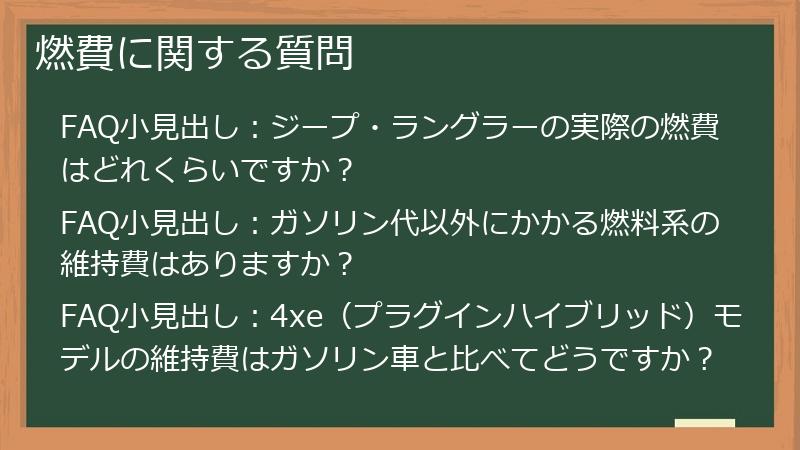 燃費に関する質問

FAQ小見出し：ジープ・ラングラーの実際の燃費はどれくらいですか？

FAQ小見出し：ガソリン代以外にかかる燃料系の維持費はありますか？

FAQ小見出し：4xe（プラグインハイブリッド）モデルの維持費はガソリン車と比べてどうですか？